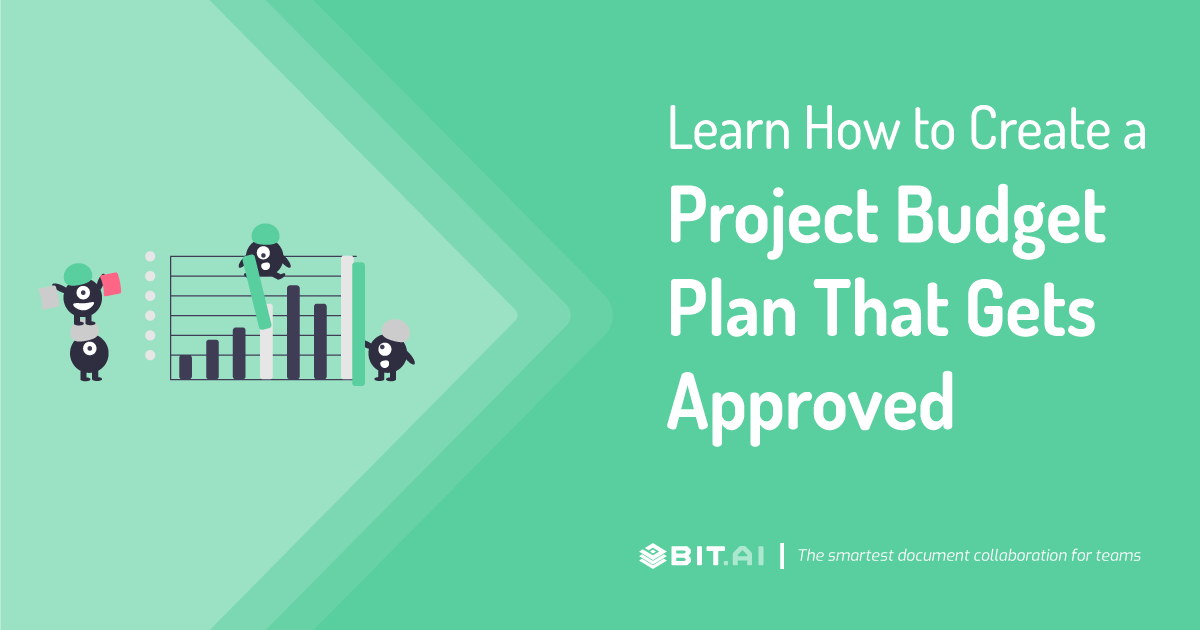 Learn How to Create a
Project Budget Plan That Gets Approved

BIT.AI | The smartest document collaboration for teams